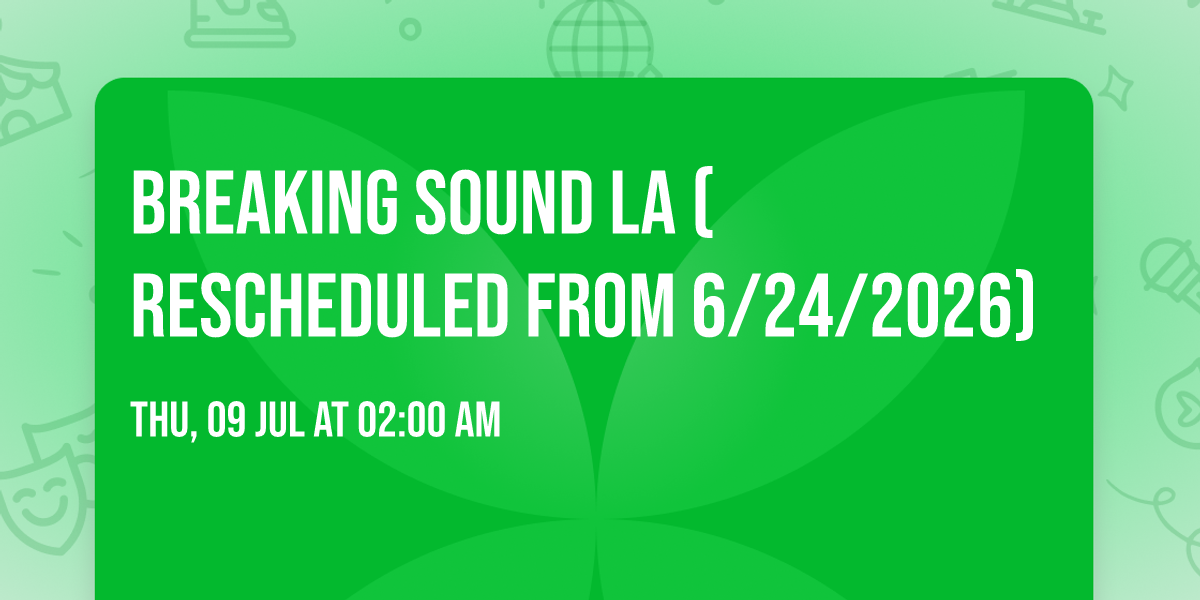 BREAKING SOUND LA ( RESCHEDULED FROM 6/24/2026)

THU, 09 JUL AT 02:00 AM